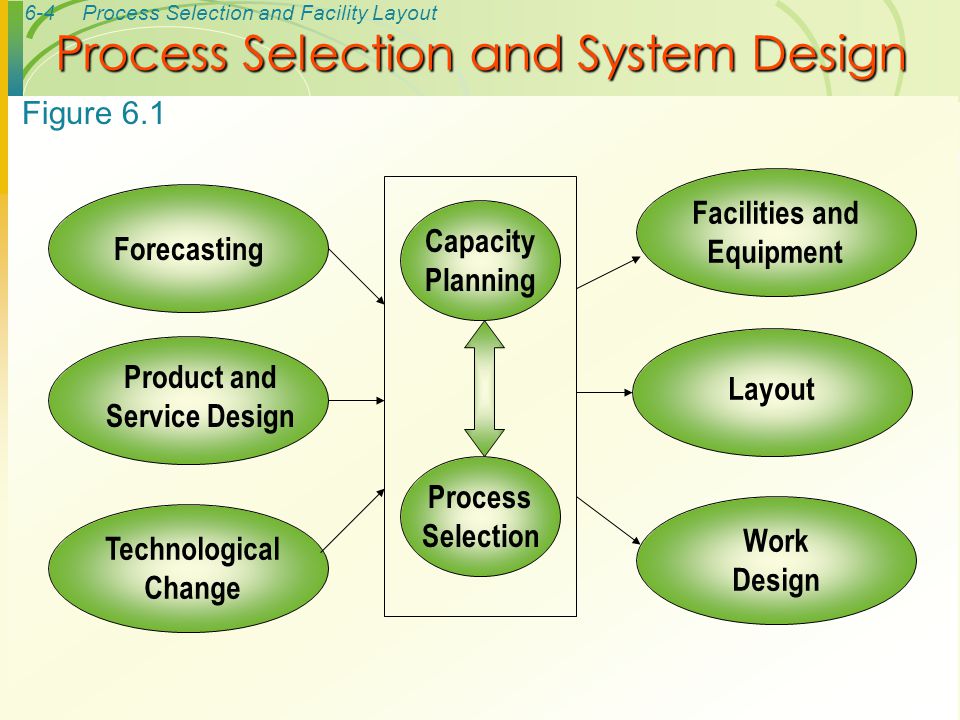 6-4 Process Selection and Facility Layout

Process Selection and System Design

Figure 6.1

Forecasting

Product and Service Design

Technological Change

Capacity Planning

Process Selection

Facilities and Equipment

Layout

Work Design